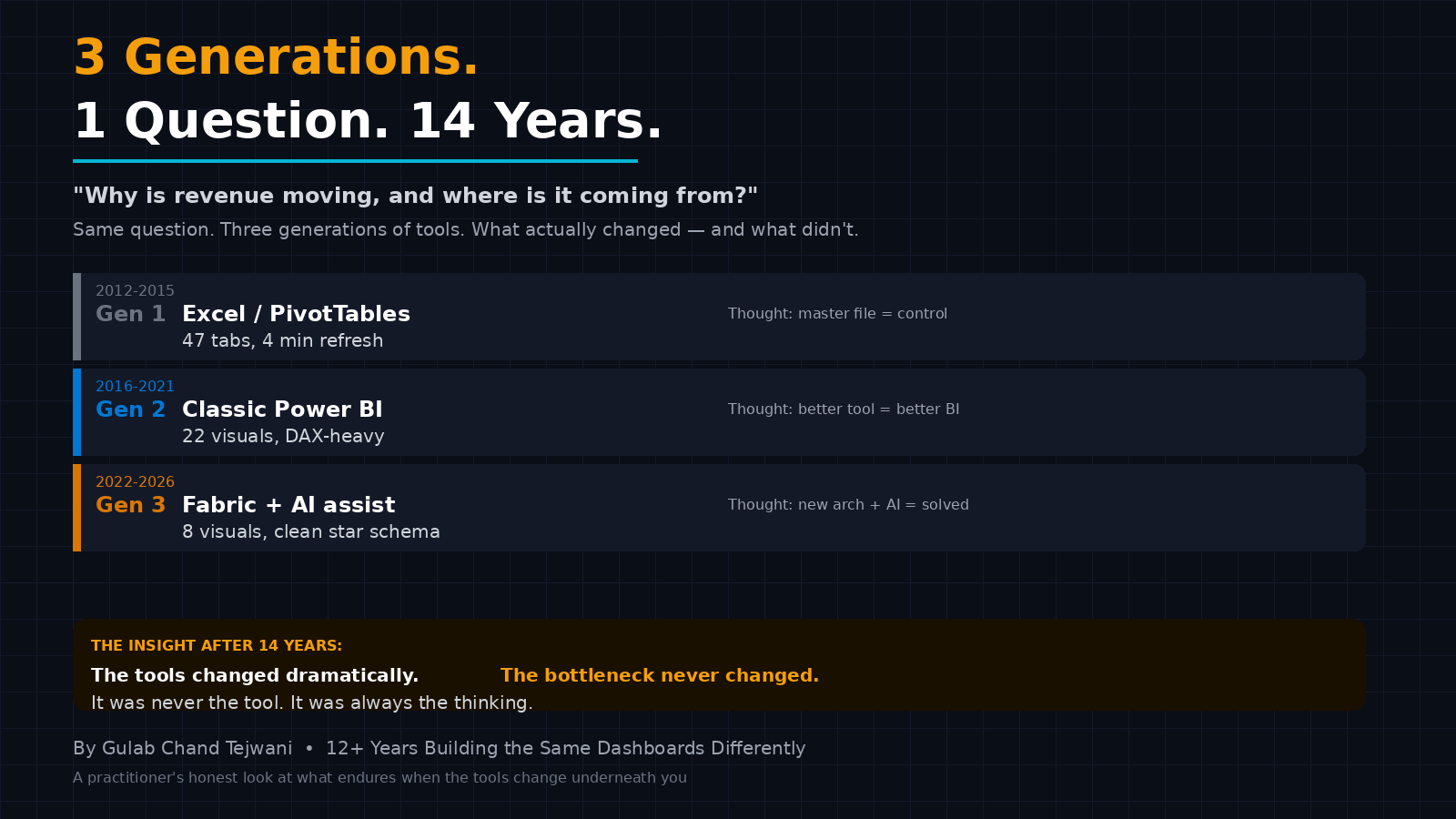 3 Generations.
1 Question. 14 Years.

"Why is revenue moving, and where is it coming from?"
Same question. Three generations of tools. What actually changed — and what didn't.

2012-2015
Gen 1 Excel / PivotTables
47 tabs, 4 min refresh
Thought: master file = control

2016-2021
Gen 2 Classic Power BI
22 visuals, DAX-heavy
Thought: better tool = better BI

2022-2026
Gen 3 Fabric + AI assist
8 visuals, clean star schema
Thought: new arch + AI = solved

THE INSIGHT AFTER 14 YEARS:
The tools changed dramatically. The bottleneck never changed.
It was never the tool. It was always the thinking.

By Gulab Chand Tejwani • 12+ Years Building the Same Dashboards Differently
A practitioner's honest look at what endures when the tools change underneath you